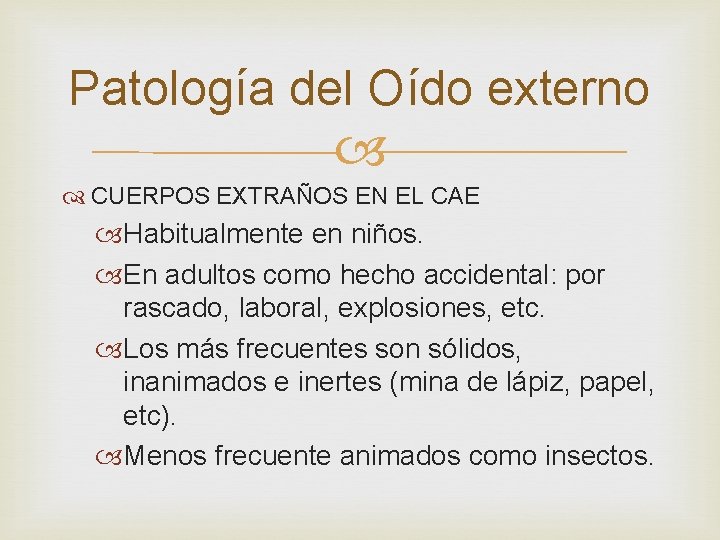 Patología del Oído externo

CUERPOS EXTRAÑOS EN EL CAE

Habitualmente en niños.

En adultos como hecho accidental: por rascado, laboral, explosiones, etc.

Los más frecuentes son sólidos, inanimados e inertes (mina de lápiz, papel, etc).

Menos frecuente animados como insectos.